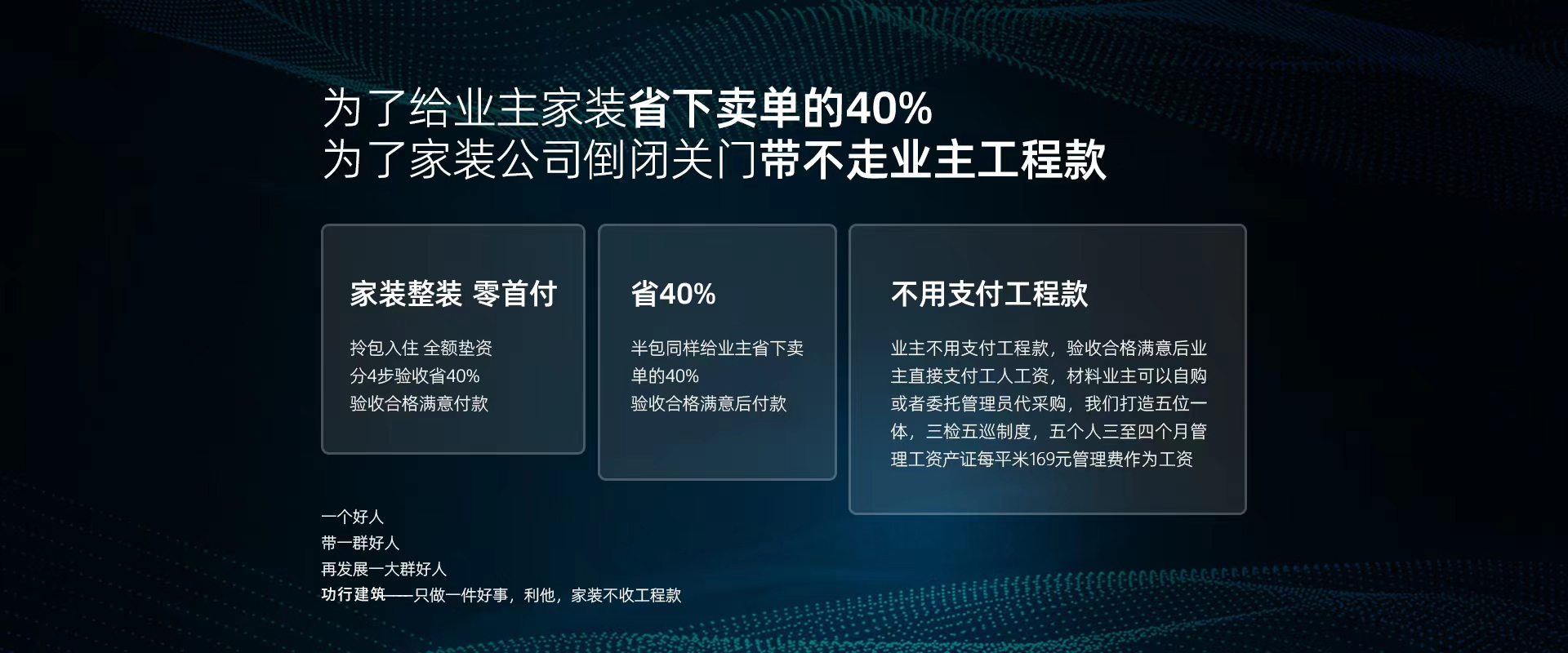 为了给业主家装省下卖单的40%
为了家装公司倒闭关门带不走业主工程款

家装整装 零首付

拎包入住 全额垫资
分4步验收省40%
验收合格满意付款

省40%

半包同样给业主省下卖单的40%
验收合格满意后付款

不用支付工程款

业主不用支付工程款，验收合格满意后业主直接支付工人工资，材料业主可以自购或者委托管理员代采购，我们打造五位一体，三检五巡制度，五个人三至四个月管理工资产证每平米169元管理费作为工资

一个好人
带一群好人
再发展一大群好人
功行建筑——只做一件好事，利他，家装不收工程款